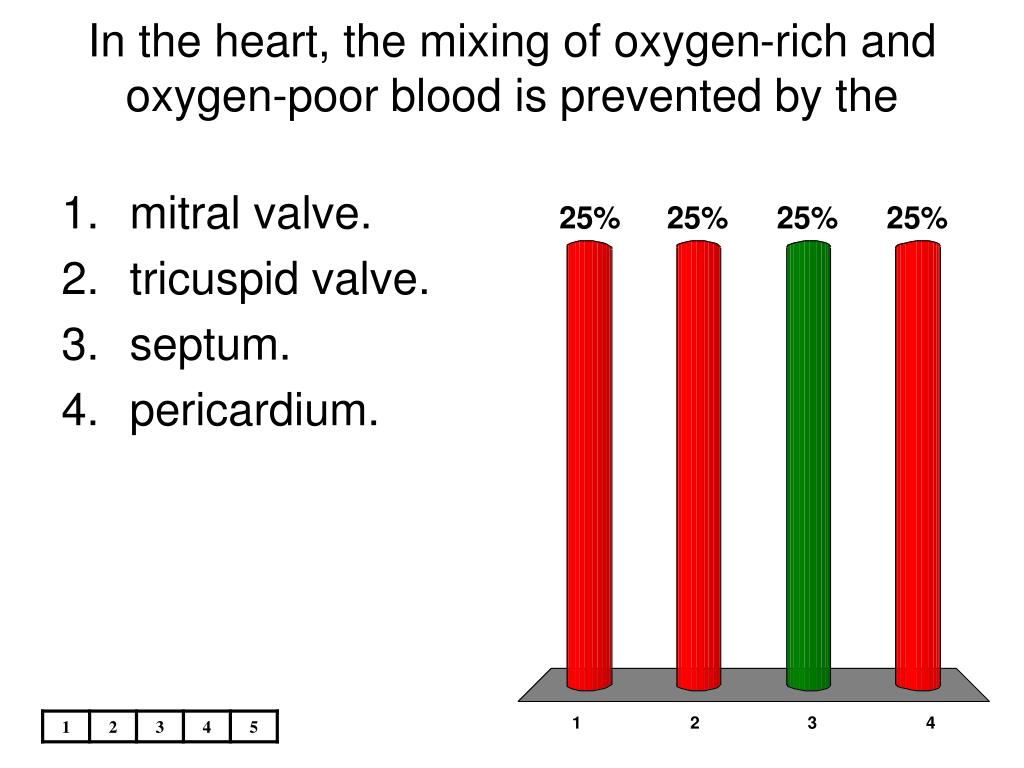 In the heart, the mixing of oxygen-rich and oxygen-poor blood is prevented by the

1. mitral valve.
2. tricuspid valve.
3. septum.
4. pericardium.

25% 25% 25% 25%

1 2 3 4

| 1 | 2 | 3 | 4 | 5 |
|---|---|---|---|---|